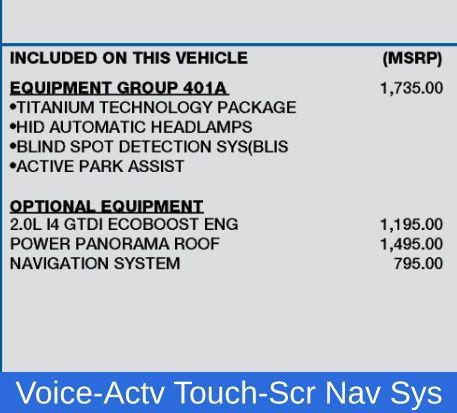 INCLUDED ON THIS VEHICLE (MSRP)

EQUIPMENT GROUP 401A 1,735.00
•TITANIUM TECHNOLOGY PACKAGE
•HID AUTOMATIC HEADLAMPS
•BLIND SPOT DETECTION SYS(BLIS
•ACTIVE PARK ASSIST

OPTIONAL EQUIPMENT
2.0L I4 GTDI ECOBOOST ENG 1,195.00
POWER PANORAMA ROOF 1,495.00
NAVIGATION SYSTEM 795.00

Voice-Actv Touch-Scr Nav Sys